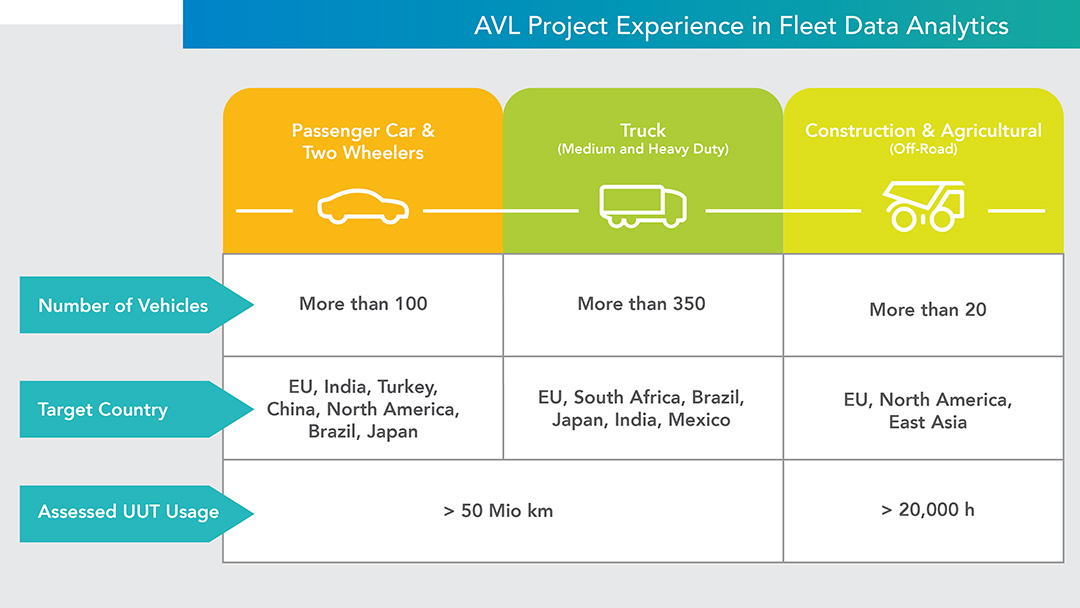 AVL Project Experience in Fleet Data Analytics

| | Passenger Car & Two Wheelers | Truck (Medium and Heavy Duty) | Construction & Agricultural (Off-Road) |
|---|---|---|---|
| Number of Vehicles | More than 100 | More than 350 | More than 20 |
| Target Country | EU, India, Turkey, China, North America, Brazil, Japan | EU, South Africa, Brazil, Japan, India, Mexico | EU, North America, East Asia |
| Assessed UUT Usage | > 50 Mio km | > 50 Mio km | > 20,000 h |